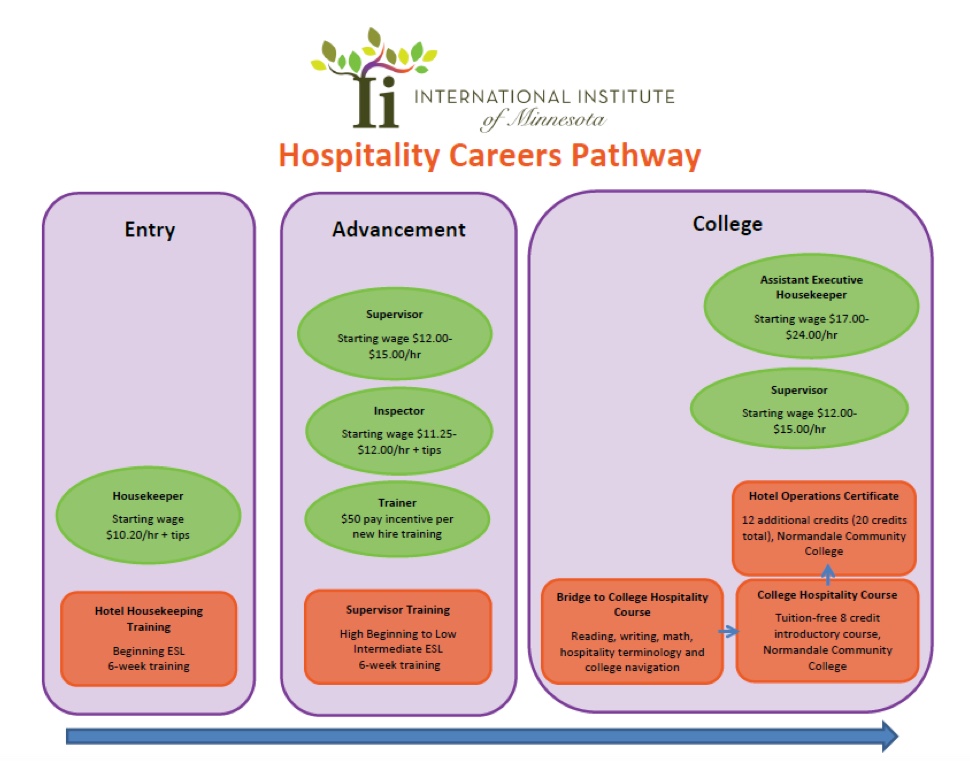 Ii INTERNATIONAL INSTITUTE of Minnesota

Hospitality Careers Pathway

Entry

Housekeeper
Starting wage $10.20/hr + tips

Hotel Housekeeping Training
Beginning ESL
6-week training

Advancement

Supervisor
Starting wage $12.00-$15.00/hr

Inspector
Starting wage $11.25-$12.00/hr + tips

Trainer
$50 pay incentive per new hire training

Supervisor Training
High Beginning to Low Intermediate ESL
6-week training

College

Assistant Executive Housekeeper
Starting wage $17.00-$24.00/hr

Supervisor
Starting wage $12.00-$15.00/hr

Hotel Operations Certificate
12 additional credits (20 credits total), Normandale Community College

Bridge to College Hospitality Course
Reading, writing, math, hospitality terminology and college navigation

College Hospitality Course
Tuition-free 8 credit introductory course, Normandale Community College